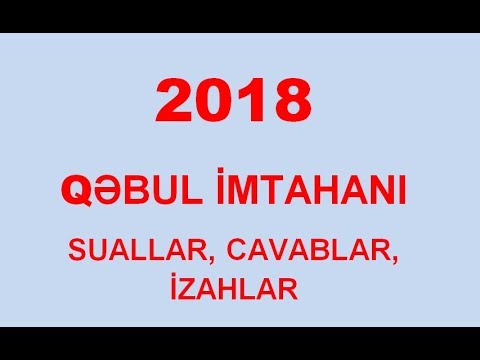 2018

QƏBUL İMTAHANI

SUALLAR, CAVABLAR, İZAHLAR